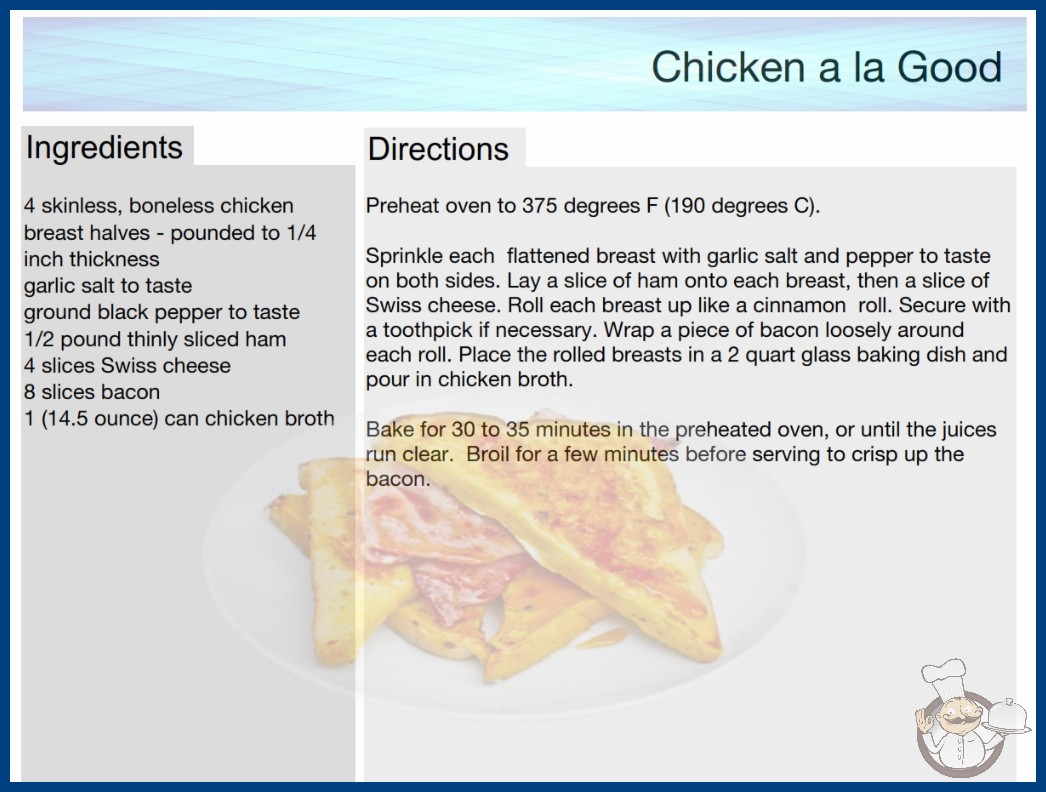 Chicken a la Good

Ingredients

4 skinless, boneless chicken breast halves - pounded to 1/4 inch thickness
garlic salt to taste
ground black pepper to taste
1/2 pound thinly sliced ham
4 slices Swiss cheese
8 slices bacon
1 (14.5 ounce) can chicken broth

Directions

Preheat oven to 375 degrees F (190 degrees C).

Sprinkle each flattened breast with garlic salt and pepper to taste on both sides. Lay a slice of ham onto each breast, then a slice of Swiss cheese. Roll each breast up like a cinnamon roll. Secure with a toothpick if necessary. Wrap a piece of bacon loosely around each roll. Place the rolled breasts in a 2 quart glass baking dish and pour in chicken broth.

Bake for 30 to 35 minutes in the preheated oven, or until the juices run clear. Broil for a few minutes before serving to crisp up the bacon.